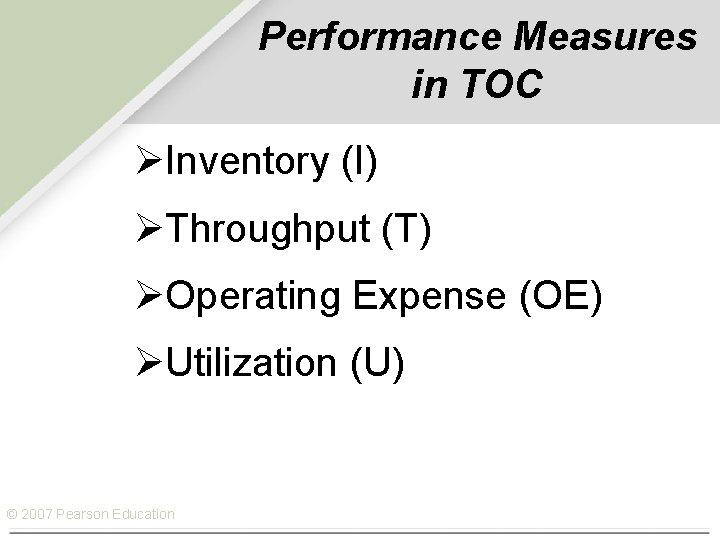 Performance Measures in TOC

➢Inventory (I)

➢Throughput (T)

➢Operating Expense (OE)

➢Utilization (U)

© 2007 Pearson Education